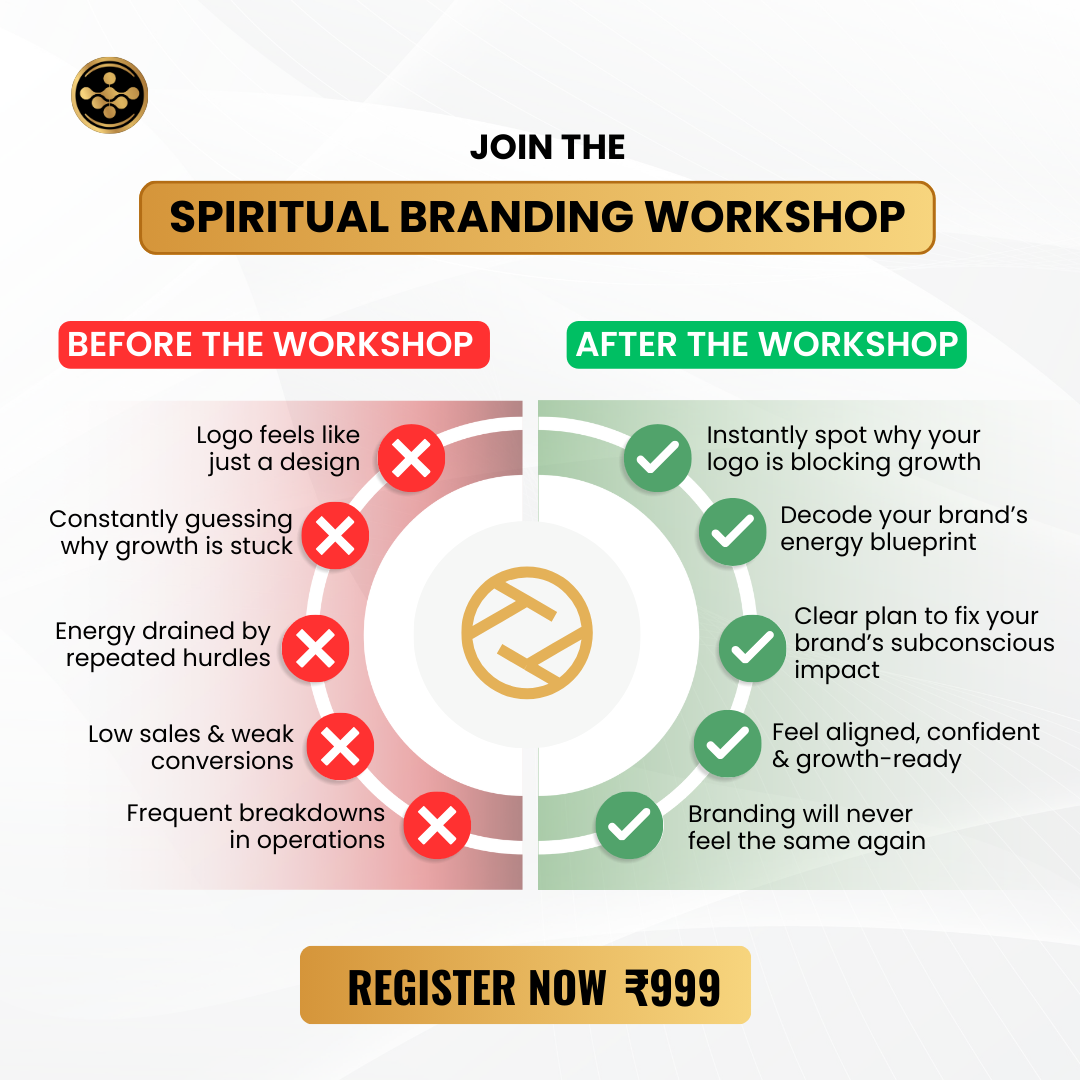 JOIN THE

SPIRITUAL BRANDING WORKSHOP

BEFORE THE WORKSHOP

Logo feels like just a design

Constantly guessing why growth is stuck

Energy drained by repeated hurdles

Low sales & weak conversions

Frequent breakdowns in operations

AFTER THE WORKSHOP

Instantly spot why your logo is blocking growth

Decode your brand's energy blueprint

Clear plan to fix your brand's subconscious impact

Feel aligned, confident & growth-ready

Branding will never feel the same again

REGISTER NOW ₹999